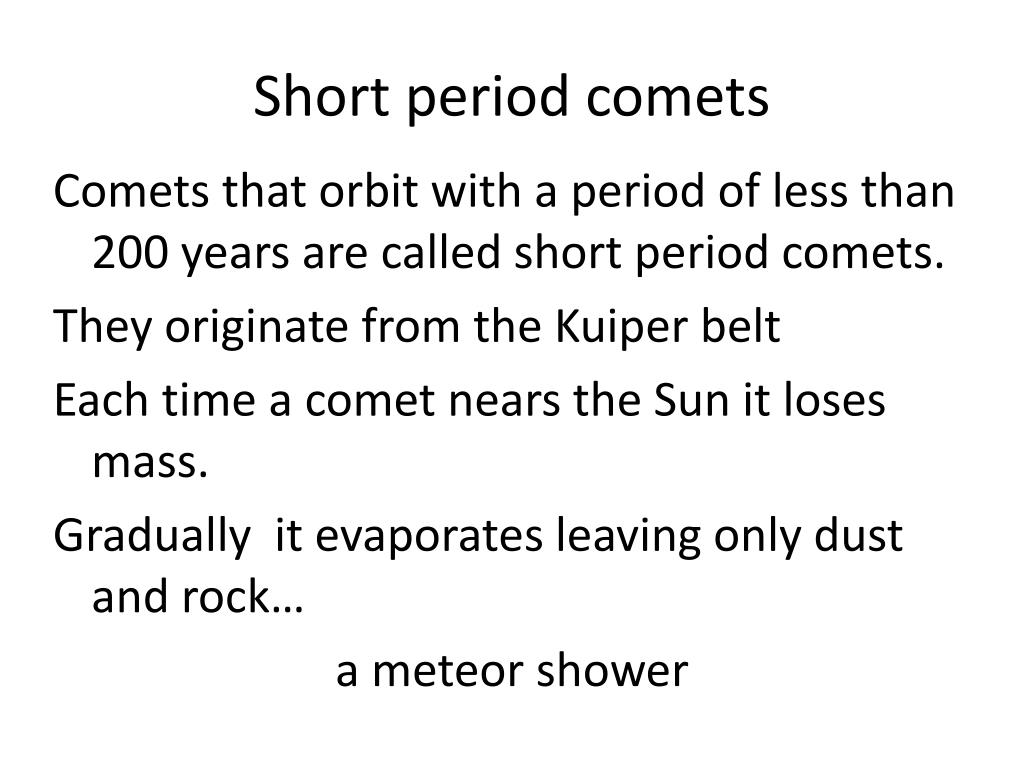 Short period comets

Comets that orbit with a period of less than 200 years are called short period comets.

They originate from the Kuiper belt

Each time a comet nears the Sun it loses mass.

Gradually  it evaporates leaving only dust and rock…

a meteor shower